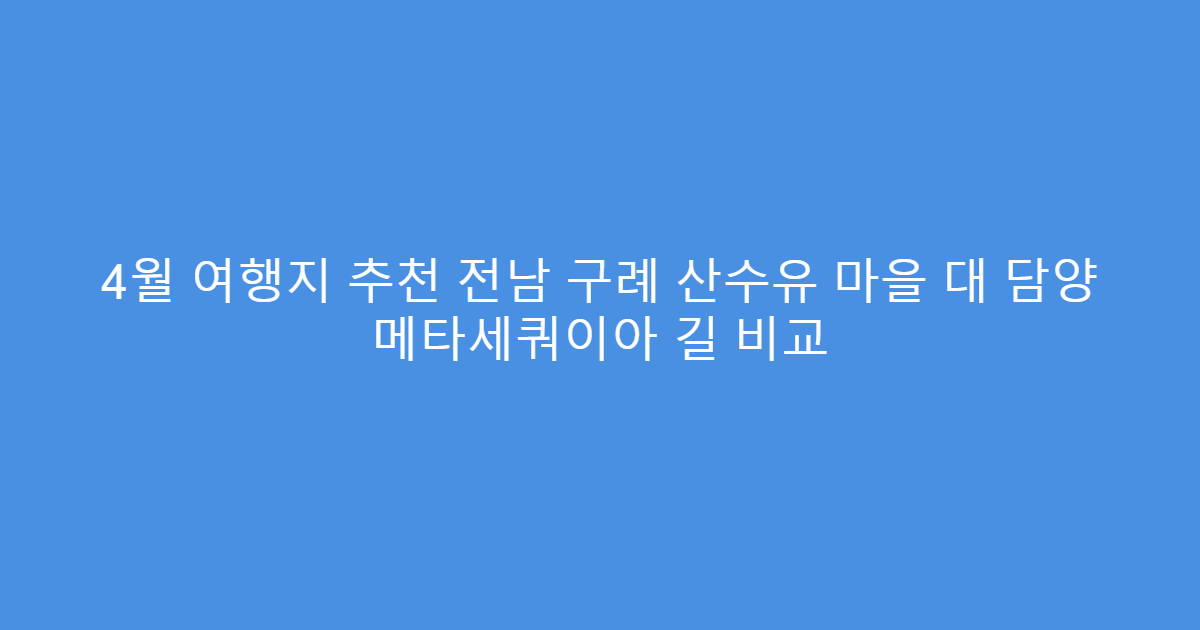 4월 여행지 추천 전남 구례 산수유 마을 대 담양 메타세쿼이아 길 비교